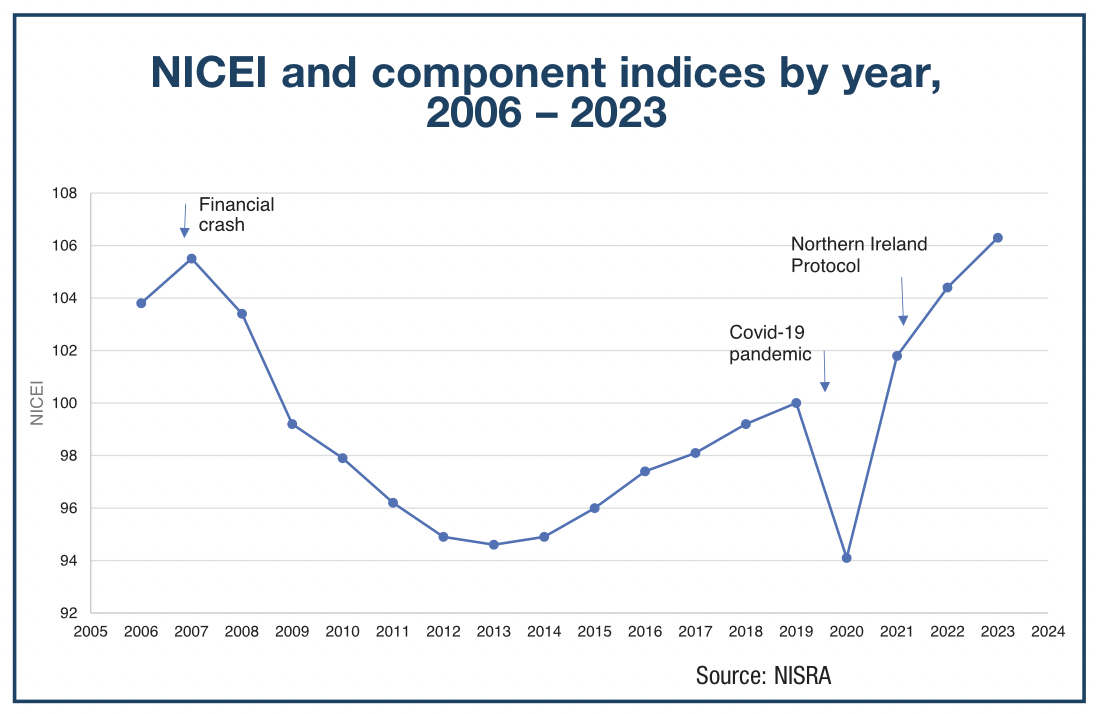 NICEI and component indices by year, 2006 – 2023

108
106
104
102
100
98
96
94
92

NICEI

Financial crash

Northern Ireland Protocol

Covid-19 pandemic

2005 2006 2007 2008 2009 2010 2011 2012 2013 2014 2015 2016 2017 2018 2019 2020 2021 2022 2023 2024

Source: NISRA